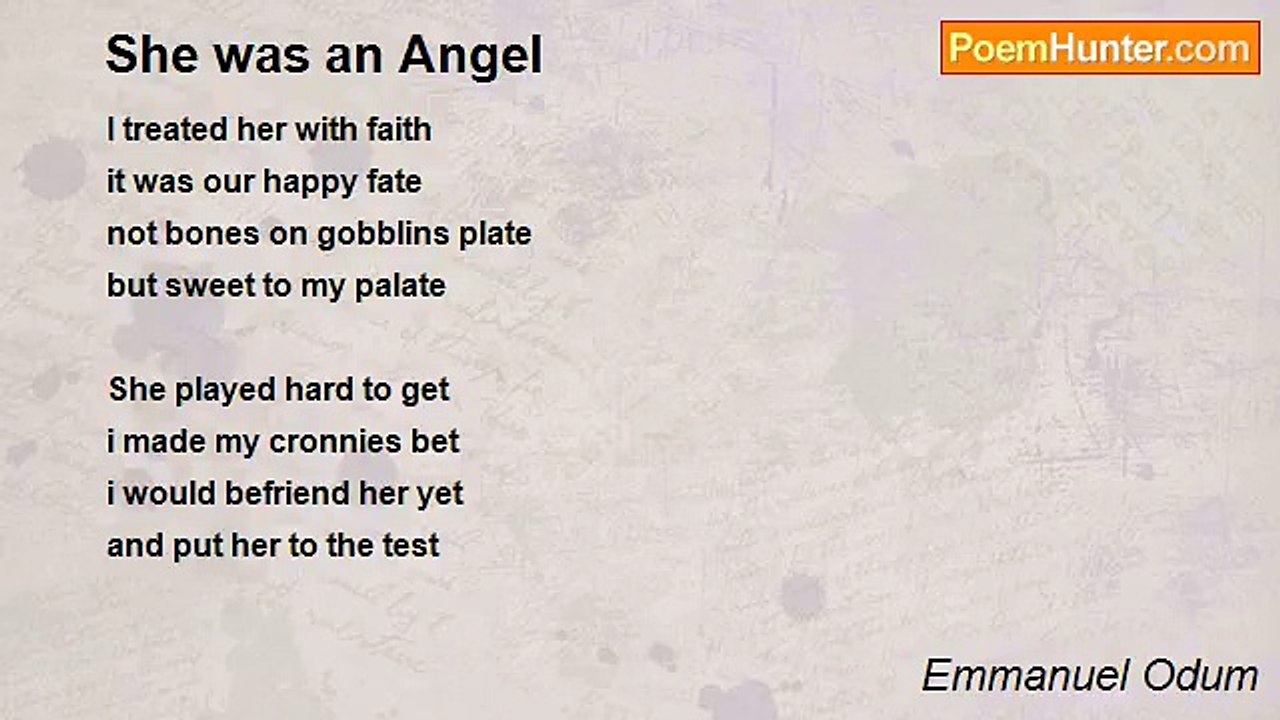 She was an Angel

PoemHunter.com

I treated her with faith
it was our happy fate
not bones on gobblins plate
but sweet to my palate

She played hard to get
i made my cronnies bet
i would befriend her yet
and put her to the test

Emmanuel Odum